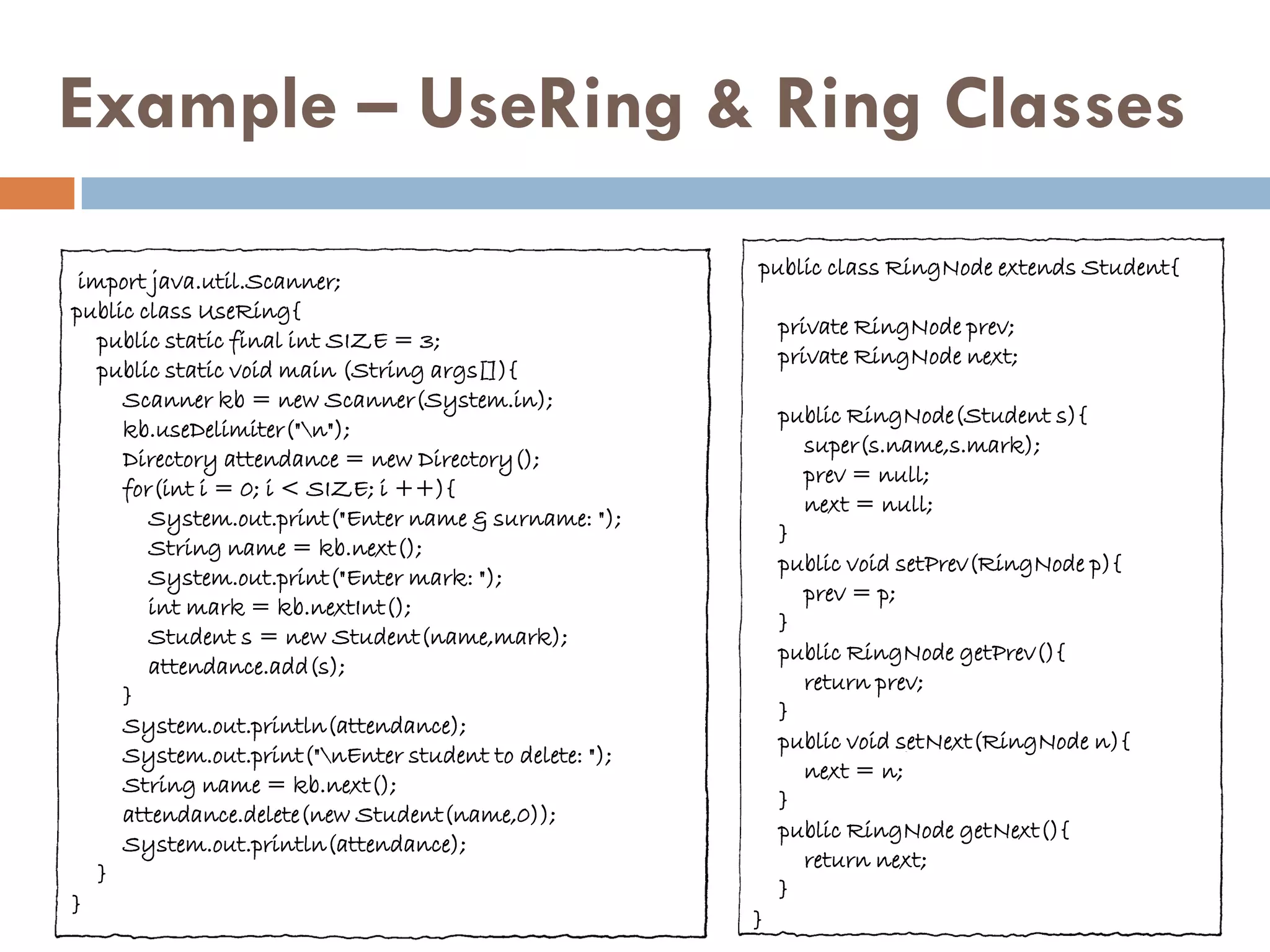 Example – UseRing & Ring Classes

import java.util.Scanner;
public class UseRing{
public static final int SIZE = 3;
public static void main (String args[]){
Scanner kb = new Scanner(System.in);
kb.useDelimiter("\n");
Directory attendance = new Directory();
for(int i = 0; i < SIZE; i ++){
System.out.print("Enter name & surname: ");
String name = kb.next();
System.out.print("Enter mark: ");
int mark = kb.nextInt();
Student s = new Student(name,mark);
attendance.add(s);
}
System.out.println(attendance);
System.out.print("\nEnter student to delete: ");
String name = kb.next();
attendance.delete(new Student(name,0));
System.out.println(attendance);
}
}

public class RingNode extends Student{

private RingNode prev;
private RingNode next;

public RingNode(Student s){
super(s.name,s.mark);
prev = null;
next = null;
}
public void setPrev(RingNode p){
prev = p;
}
public RingNode getPrev(){
return prev;
}
public void setNext(RingNode n){
next = n;
}
public RingNode getNext(){
return next;
}
}